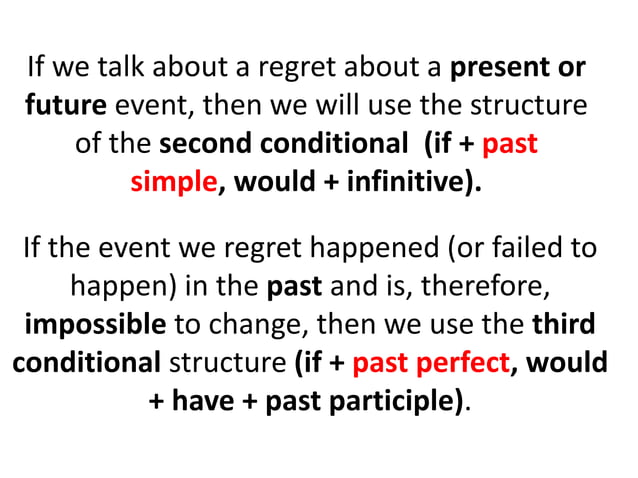 If we talk about a regret about a present or future event, then we will use the structure of the second conditional (if + past simple, would + infinitive).

If the event we regret happened (or failed to happen) in the past and is, therefore, impossible to change, then we use the third conditional structure (if + past perfect, would + have + past participle).